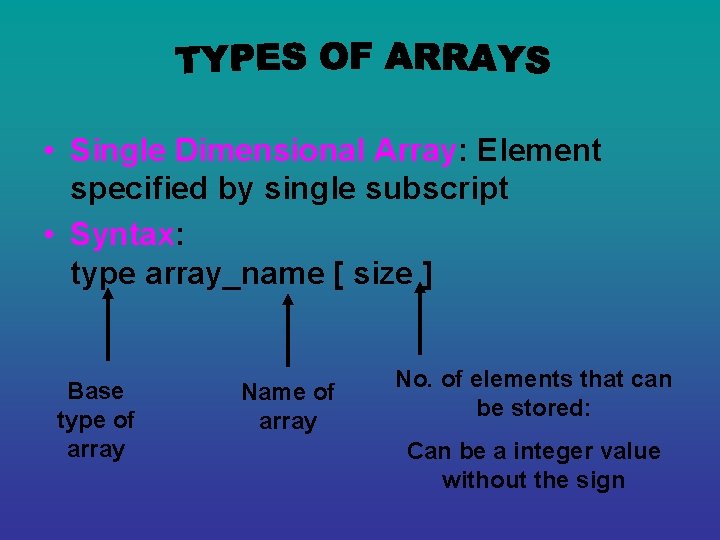 TYPES OF ARRAYS

• Single Dimensional Array: Element specified by single subscript
• Syntax:
type array_name [ size ]

Base type of array

Name of array

No. of elements that can be stored:

Can be a integer value without the sign